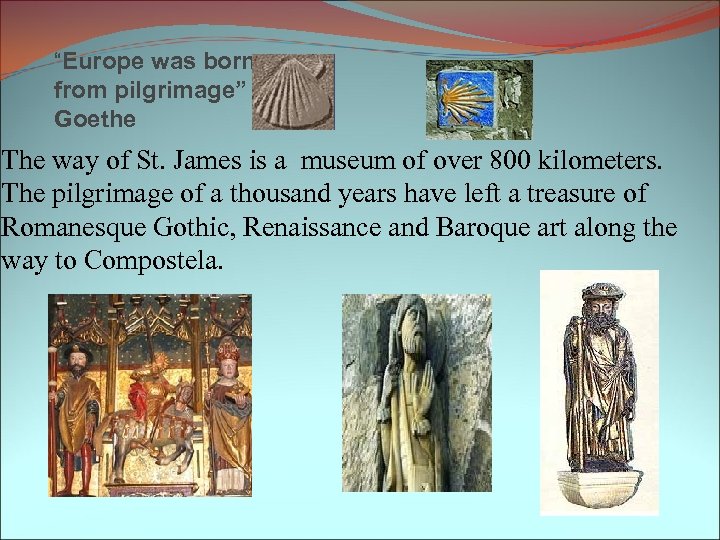 “Europe was born from pilgrimage”
Goethe

The way of St. James is a museum of over 800 kilometers. The pilgrimage of a thousand years have left a treasure of Romanesque Gothic, Renaissance and Baroque art along the way to Compostela.